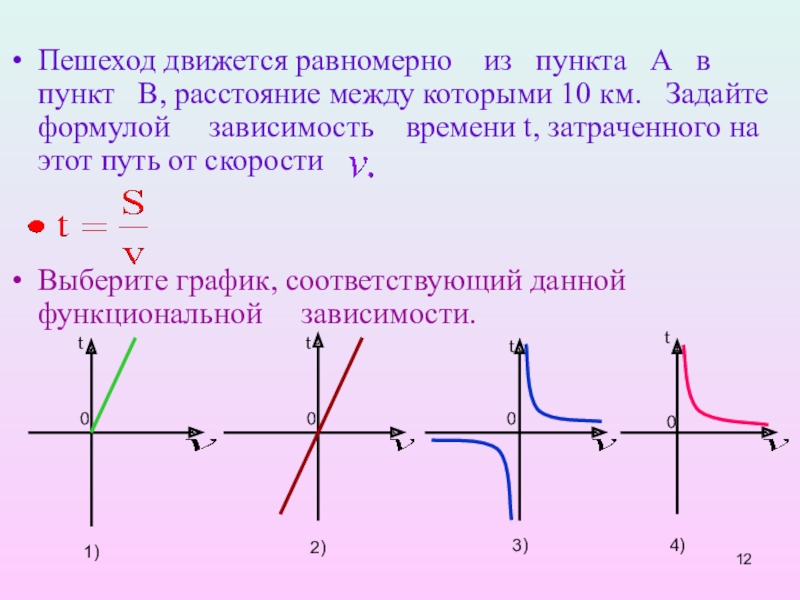 • Пешеход движется равномерно из пункта А в пункт В, расстояние между которыми 10 км. Задайте формулой зависимость времени t, затраченного на этот путь от скорости $v$.

• $t = \frac{S}{v}$

• Выберите график, соответствующий данной функциональной зависимости.

t
0
$v$
1)

t
0
$v$
2)

t
0
$v$
3)

t
0
$v$
4)

12